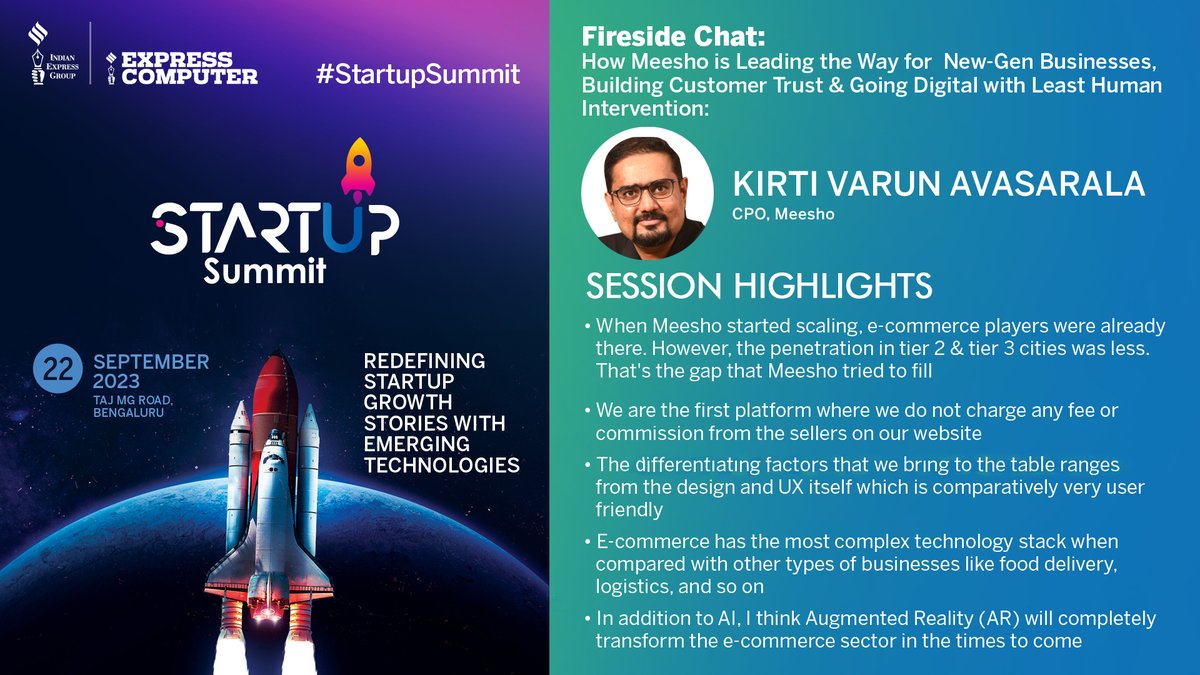 INDIAN EXPRESS GROUP

EXPRESS COMPUTER

#StartupSummit

STARTUP Summit

22 SEPTEMBER 2023
TAJ MG ROAD, BENGALURU

REDEFINING STARTUP GROWTH STORIES WITH EMERGING TECHNOLOGIES

Fireside Chat:
How Meesho is Leading the Way for New-Gen Businesses, Building Customer Trust & Going Digital with Least Human Intervention:

KIRTI VARUN AVASARALA
CPO, Meesho

SESSION HIGHLIGHTS

• When Meesho started scaling, e-commerce players were already there. However, the penetration in tier 2 & tier 3 cities was less. That's the gap that Meesho tried to fill

• We are the first platform where we do not charge any fee or commission from the sellers on our website

• The differentiating factors that we bring to the table ranges from the design and UX itself which is comparatively very user friendly

• E-commerce has the most complex technology stack when compared with other types of businesses like food delivery, logistics, and so on

• In addition to AI, I think Augmented Reality (AR) will completely transform the e-commerce sector in the times to come